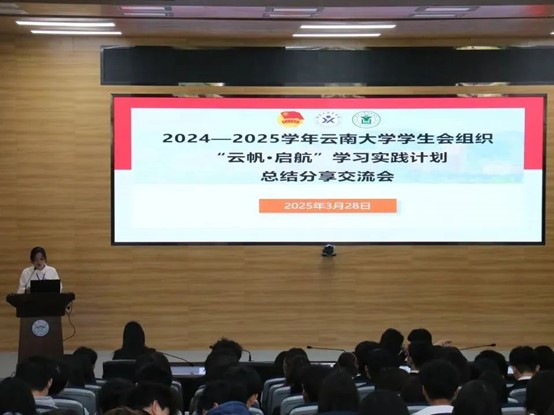 2024—2025学年云南大学学生会组织
“云帆·启航”学习实践计划
总结分享交流会

2025年3月28日